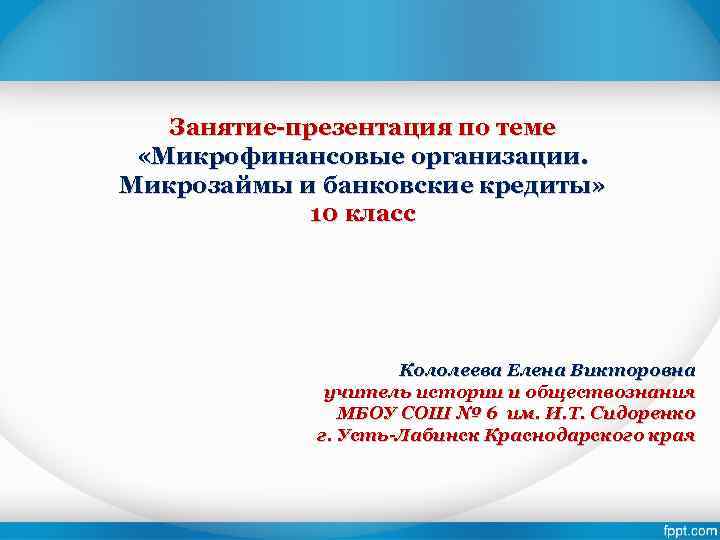 Занятие-презентация по теме «Микрофинансовые организации. Микрозаймы и банковские кредиты» 10 класс

Кололеева Елена Викторовна
учитель истории и обществознания
МБОУ СОШ № 6 им. И.Т. Сидоренко
г. Усть-Лабинск Краснодарского края

fppt.com